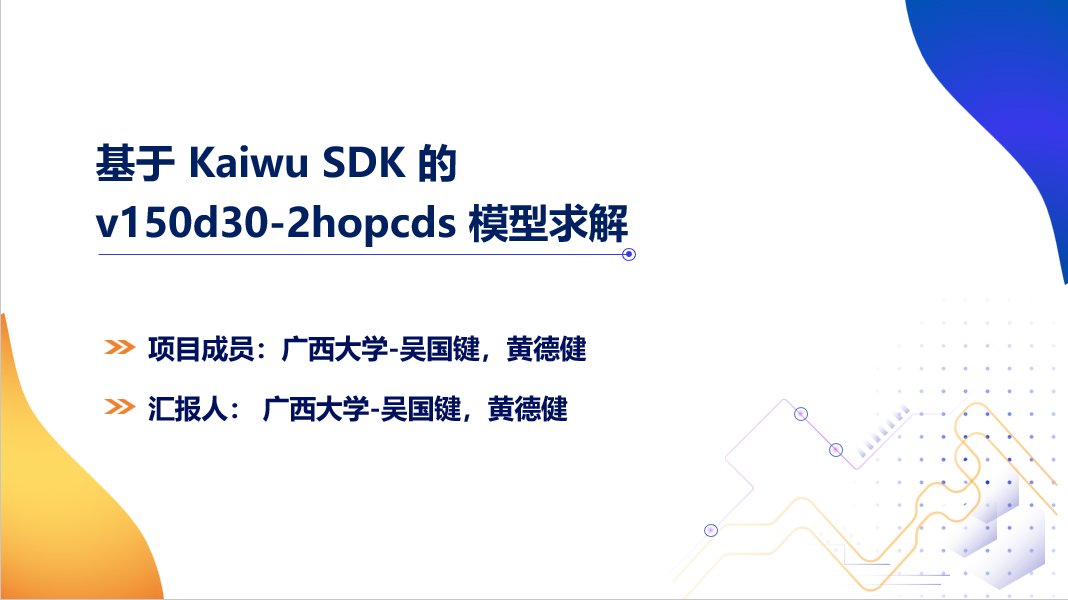 基于 Kaiwu SDK 的
v150d30-2hopcds 模型求解

项目成员：广西大学-吴国键，黄德健

汇报人： 广西大学-吴国键，黄德健